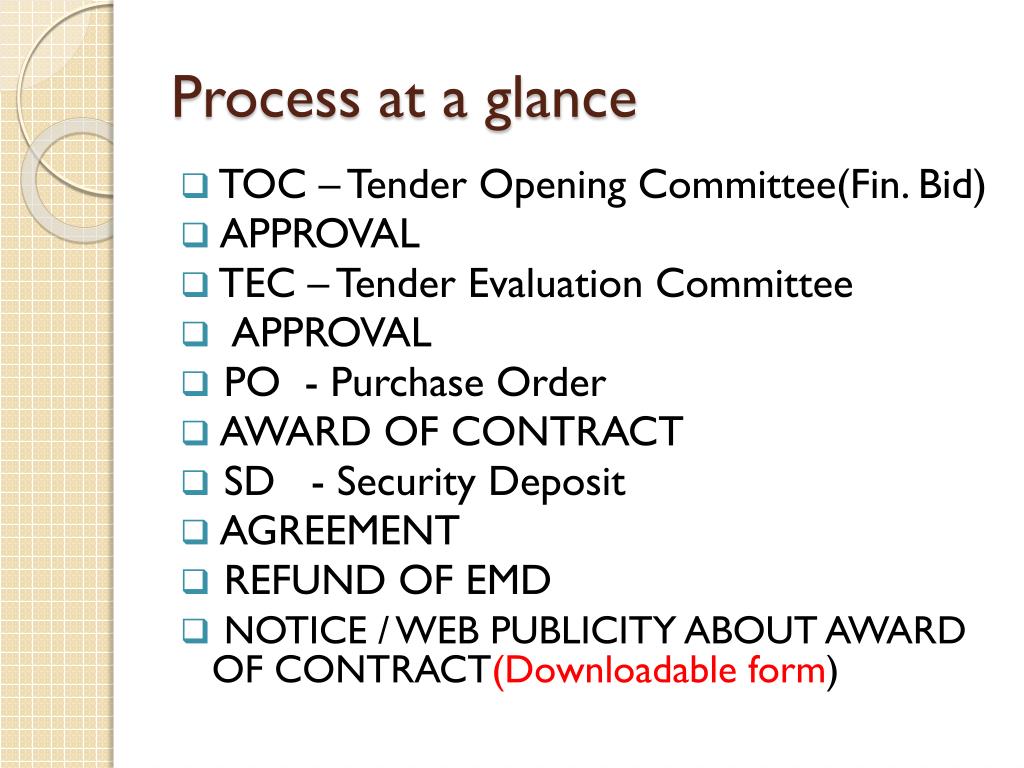 Process at a glance

❑ TOC – Tender Opening Committee(Fin. Bid)
❑ APPROVAL
❑ TEC – Tender Evaluation Committee
❑ APPROVAL
❑ PO - Purchase Order
❑ AWARD OF CONTRACT
❑ SD - Security Deposit
❑ AGREEMENT
❑ REFUND OF EMD
❑ NOTICE / WEB PUBLICITY ABOUT AWARD OF CONTRACT(Downloadable form)